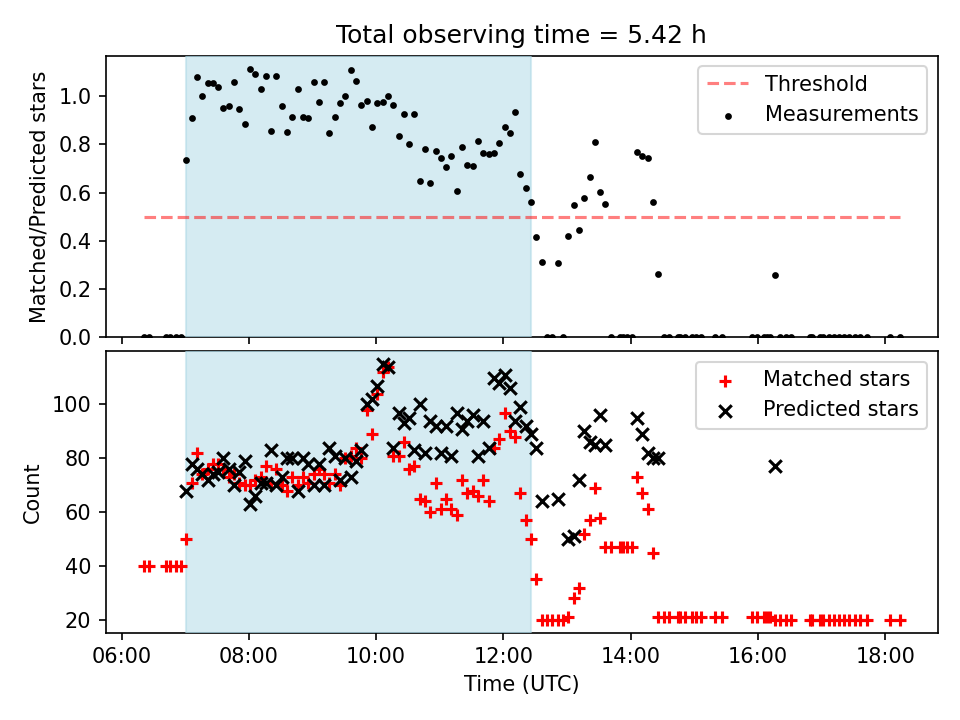 Total observing time = 5.42 h

Matched/Predicted stars

1.0
0.8
0.6
0.4
0.2
0.0

Threshold
Measurements

Count

100
80
60
40
20

Matched stars
Predicted stars

06:00 08:00 10:00 12:00 14:00 16:00 18:00

Time (UTC)